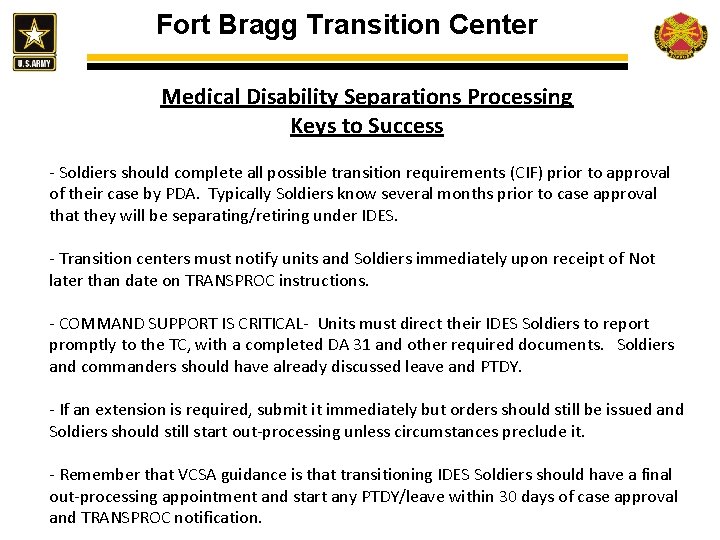 U.S.ARMY

Fort Bragg Transition Center

Medical Disability Separations Processing
Keys to Success

- Soldiers should complete all possible transition requirements (CIF) prior to approval of their case by PDA. Typically Soldiers know several months prior to case approval that they will be separating/retiring under IDES.

- Transition centers must notify units and Soldiers immediately upon receipt of Not later than date on TRANSPROC instructions.

- COMMAND SUPPORT IS CRITICAL- Units must direct their IDES Soldiers to report promptly to the TC, with a completed DA 31 and other required documents. Soldiers and commanders should have already discussed leave and PTDY.

- If an extension is required, submit it immediately but orders should still be issued and Soldiers should still start out-processing unless circumstances preclude it.

- Remember that VCSA guidance is that transitioning IDES Soldiers should have a final out-processing appointment and start any PTDY/leave within 30 days of case approval and TRANSPROC notification.